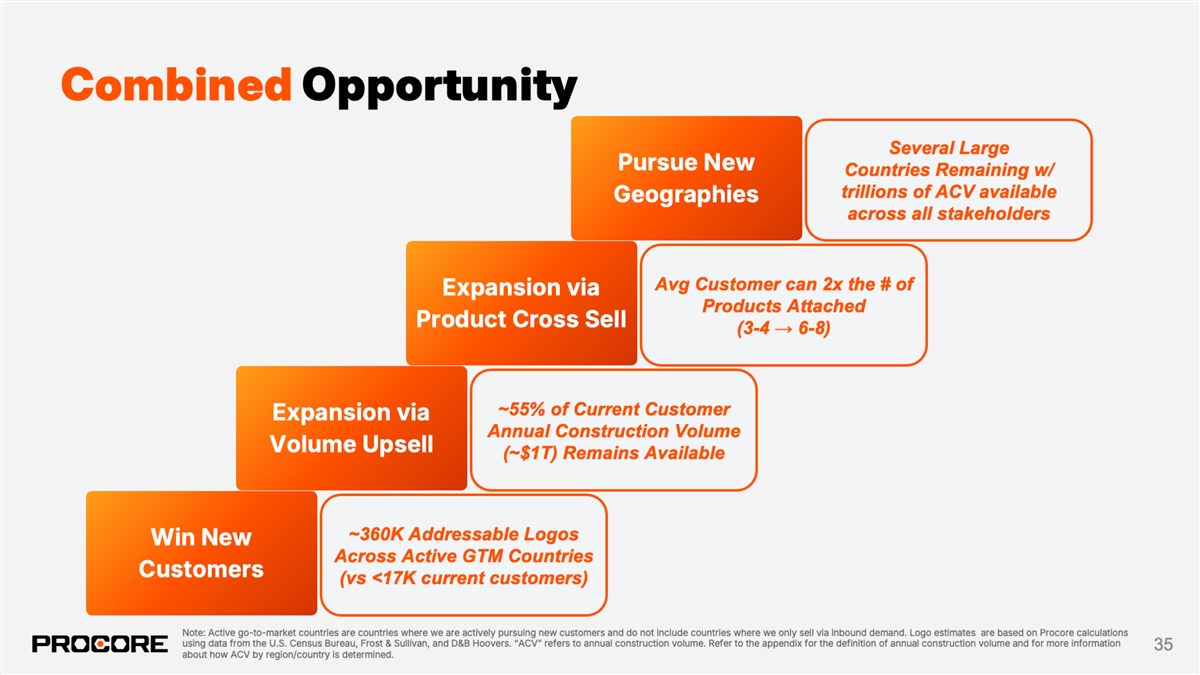 Combined Opportunity

Pursue New Geographies

Several Large Countries Remaining w/ trillions of ACV available across all stakeholders

Expansion via Product Cross Sell

Avg Customer can 2x the # of Products Attached (3-4 → 6-8)

Expansion via Volume Upsell

~55% of Current Customer Annual Construction Volume (~$1T) Remains Available

Win New Customers

~360K Addressable Logos Across Active GTM Countries (vs <17K current customers)

PROCORE

Note: Active go-to-market countries are countries where we are actively pursuing new customers and do not include countries where we only sell via inbound demand. Logo estimates are based on Procore calculations using data from the U.S. Census Bureau, Frost & Sullivan, and D&B Hoovers. "ACV" refers to annual construction volume. Refer to the appendix for the definition of annual construction volume and for more information about how ACV by region/country is determined.

35